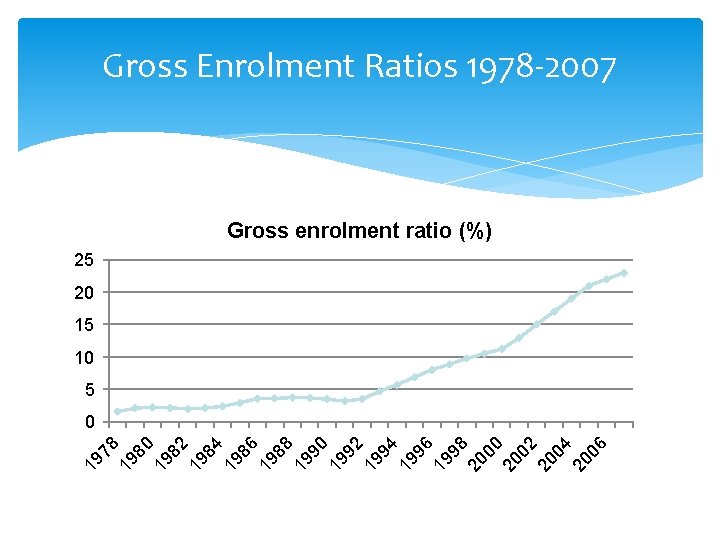 Gross Enrolment Ratios 1978-2007

Gross enrolment ratio (%)

25
20
15
10
5
0

1978
1980
1982
1984
1986
1988
1990
1992
1994
1996
1998
2000
2002
2004
2006